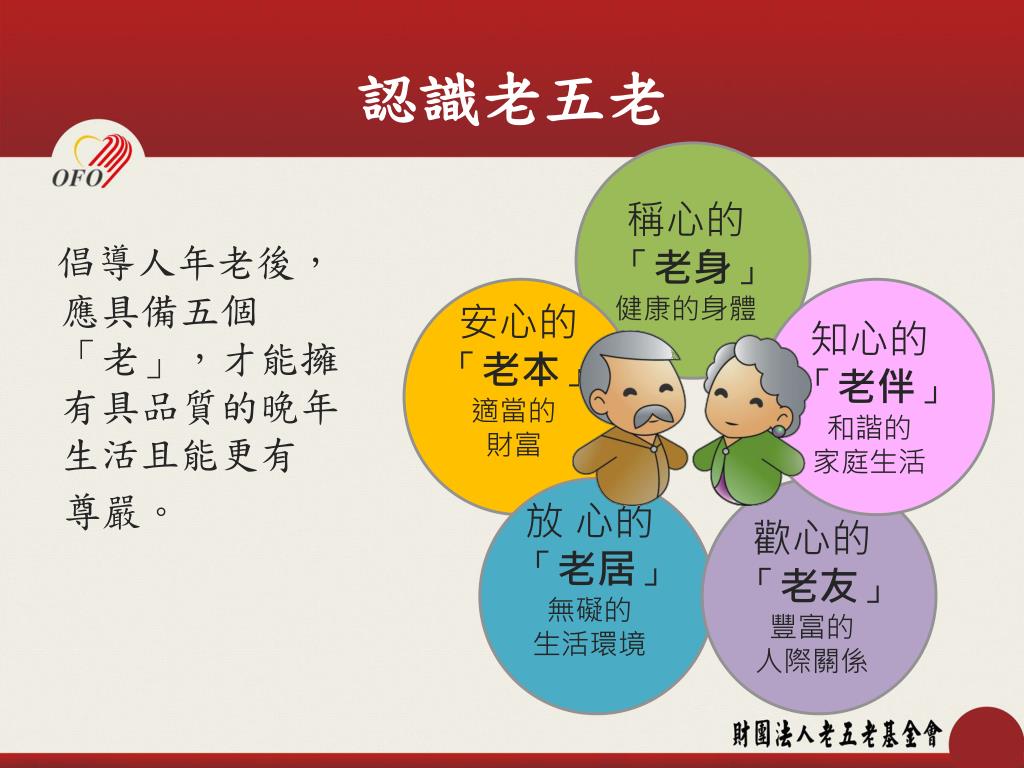 認識老五老

OFO

倡導人年老後，應具備五個「老」，才能擁有具品質的晚年生活且能更有尊嚴。

稱心的
「老身」
健康的身體

安心的
「老本」
適當的
財富

知心的
「老伴」
和諧的
家庭生活

放 心的
「老居」
無礙的
生活環境

歡心的
「老友」
豐富的
人際關係

財團法人老五老基金會